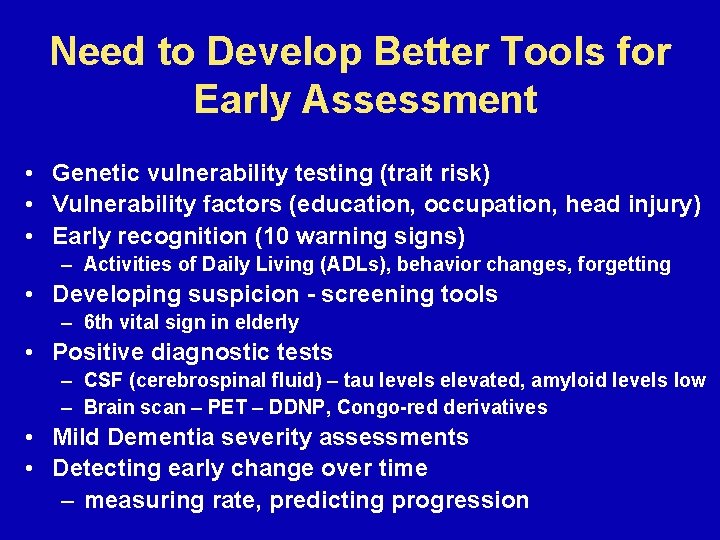 Need to Develop Better Tools for Early Assessment

• Genetic vulnerability testing (trait risk)
• Vulnerability factors (education, occupation, head injury)
• Early recognition (10 warning signs)
– Activities of Daily Living (ADLs), behavior changes, forgetting
• Developing suspicion - screening tools
– 6th vital sign in elderly
• Positive diagnostic tests
– CSF (cerebrospinal fluid) – tau levels elevated, amyloid levels low
– Brain scan – PET – DDNP, Congo-red derivatives
• Mild Dementia severity assessments
• Detecting early change over time
– measuring rate, predicting progression